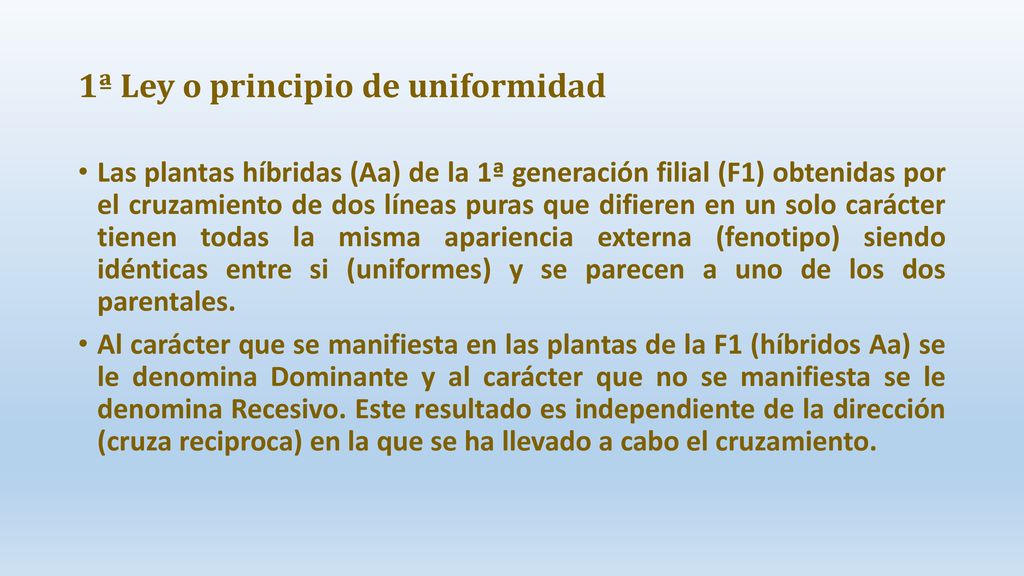 1ª Ley o principio de uniformidad

• Las plantas híbridas (Aa) de la 1ª generación filial (F1) obtenidas por el cruzamiento de dos líneas puras que difieren en un solo carácter tienen todas la misma apariencia externa (fenotipo) siendo idénticas entre si (uniformes) y se parecen a uno de los dos parentales.

• Al carácter que se manifiesta en las plantas de la F1 (híbridos Aa) se le denomina Dominante y al carácter que no se manifiesta se le denomina Recesivo. Este resultado es independiente de la dirección (cruza reciproca) en la que se ha llevado a cabo el cruzamiento.